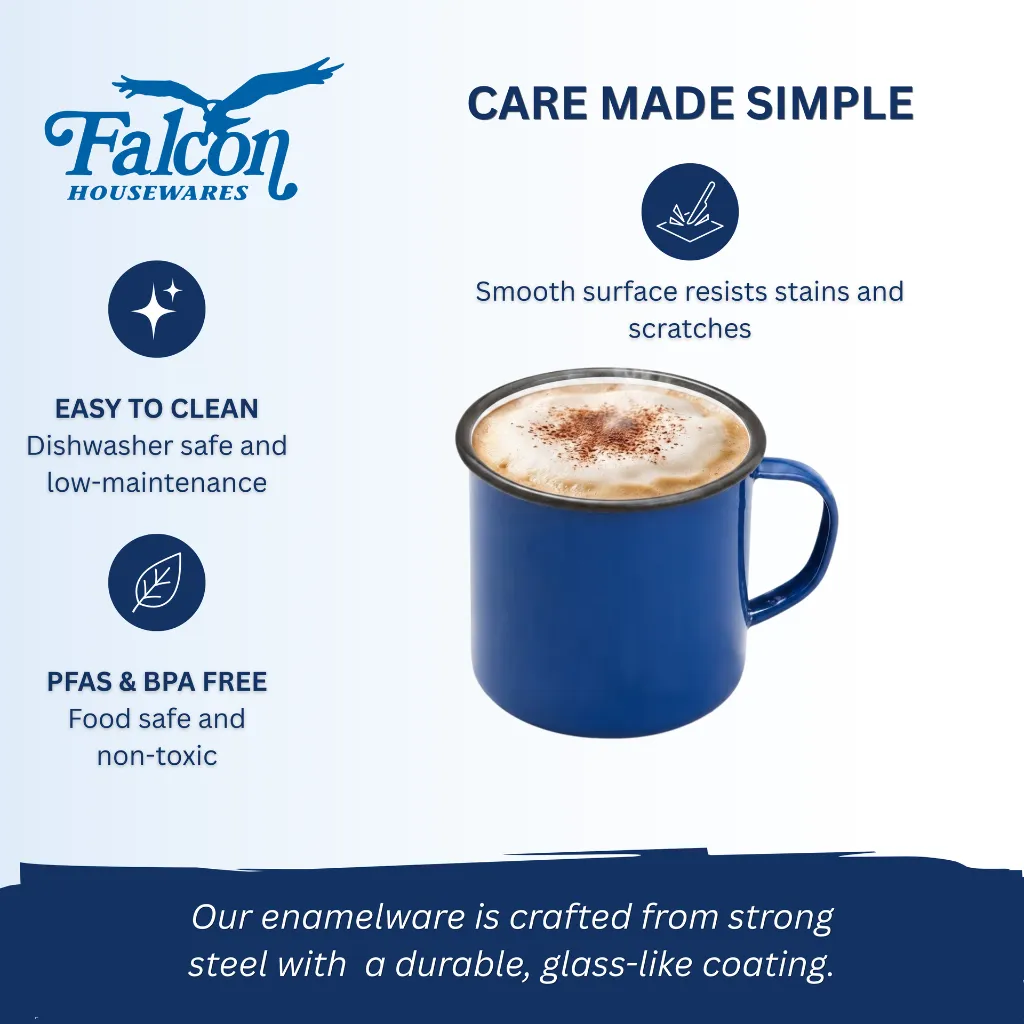 Falcon
HOUSEWARES

CARE MADE SIMPLE

Smooth surface resists stains and scratches

EASY TO CLEAN
Dishwasher safe and low-maintenance

PFAS & BPA FREE
Food safe and non-toxic

Our enamelware is crafted from strong steel with a durable, glass-like coating.